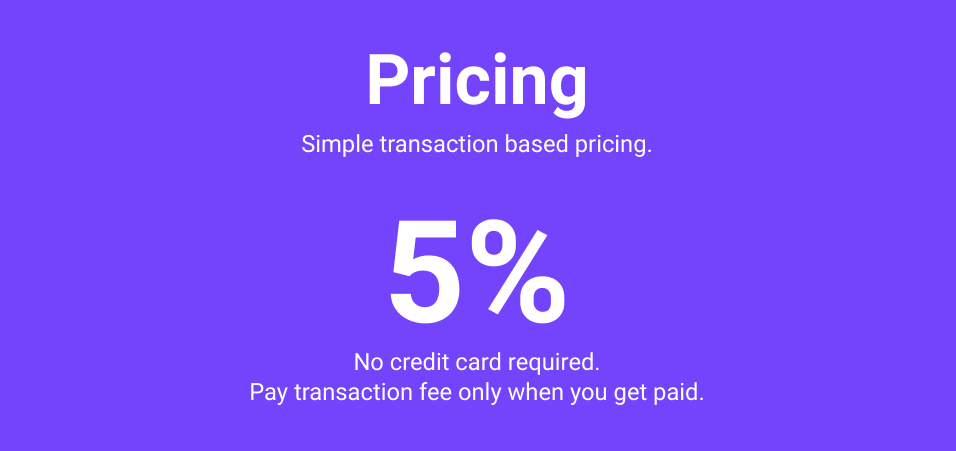 Pricing

Simple transaction based pricing.

5%

No credit card required.
Pay transaction fee only when you get paid.